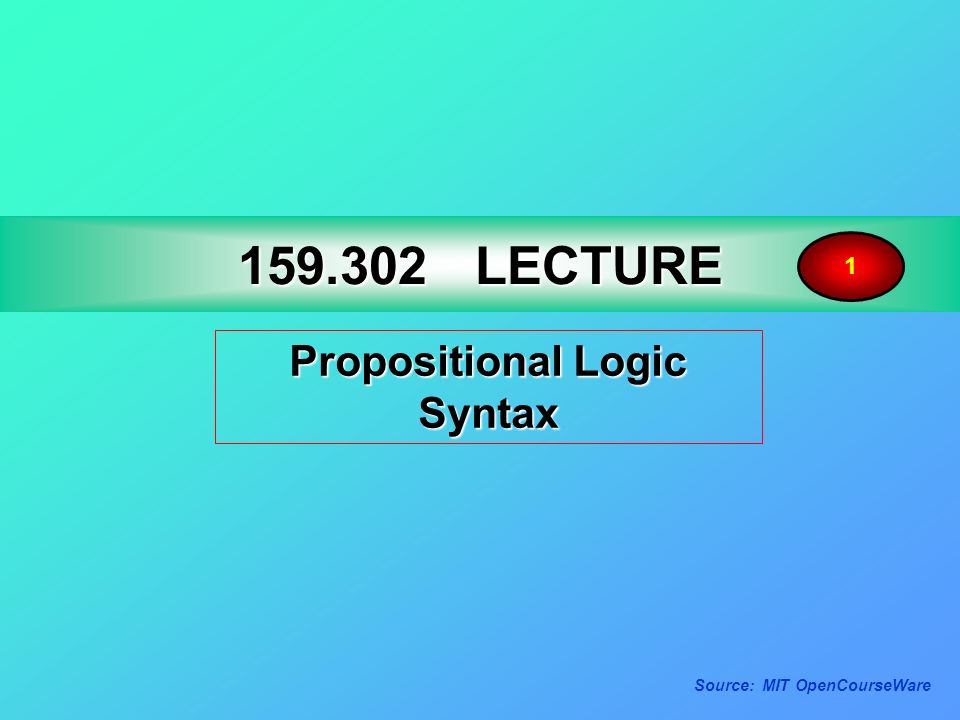 159.302 LECTURE

1

Propositional Logic
Syntax

Source: MIT OpenCourseWare